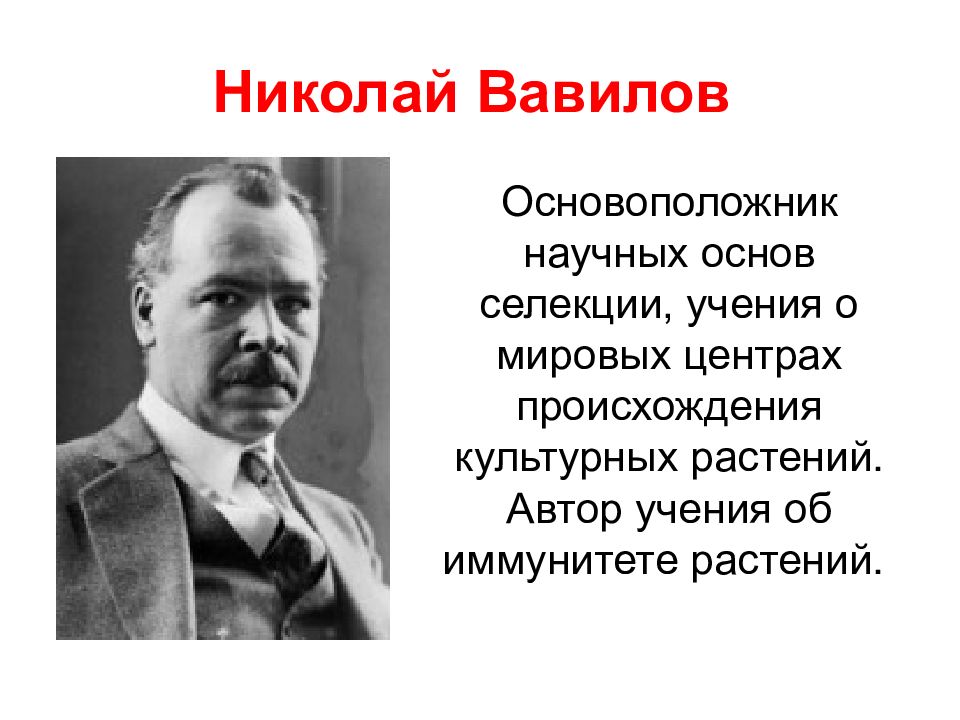 Николай Вавилов

Основоположник научных основ селекции, учения о мировых центрах происхождения культурных растений. Автор учения об иммунитете растений.